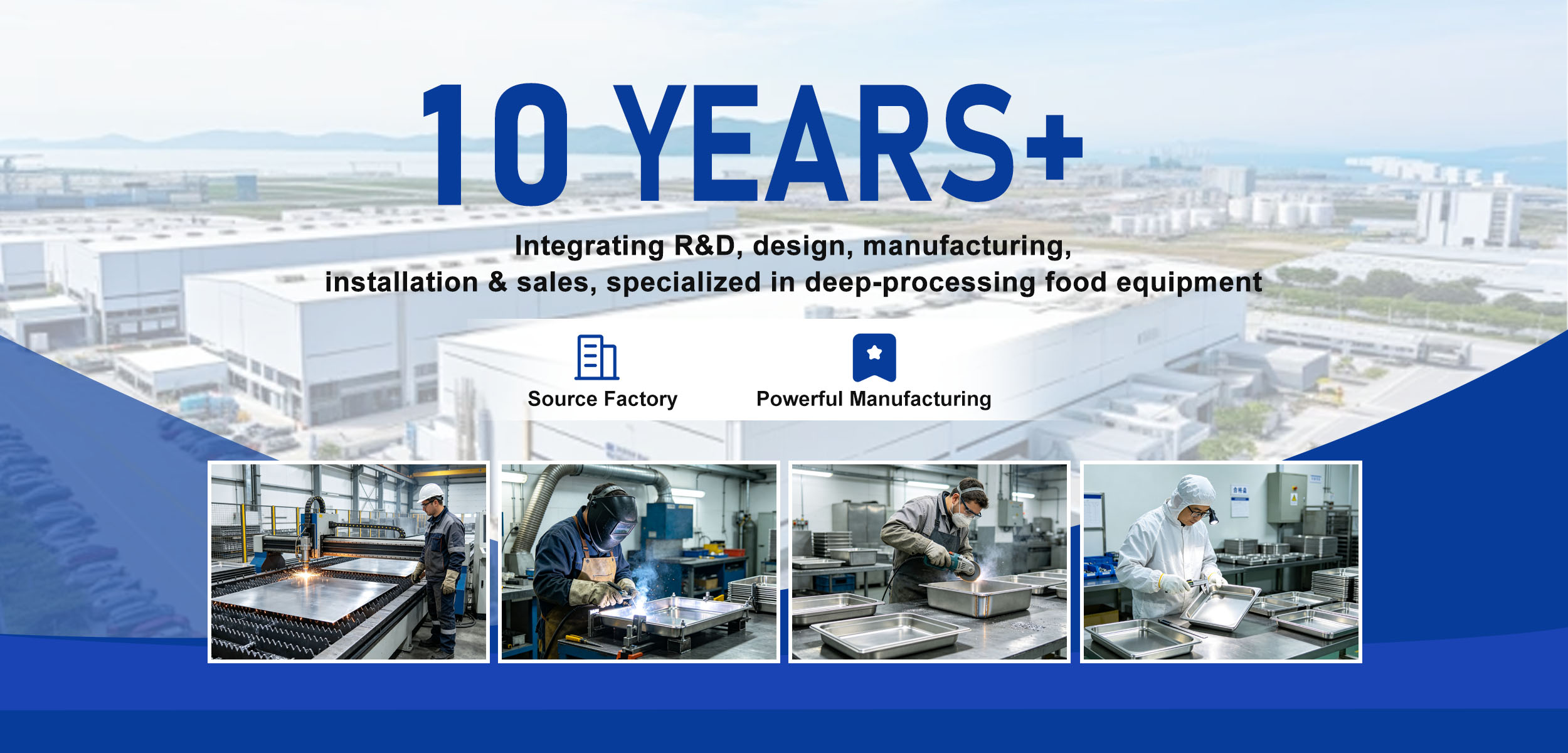 10 YEARS+

Integrating R&D, design, manufacturing, installation & sales, specialized in deep-processing food equipment

Source Factory

Powerful Manufacturing